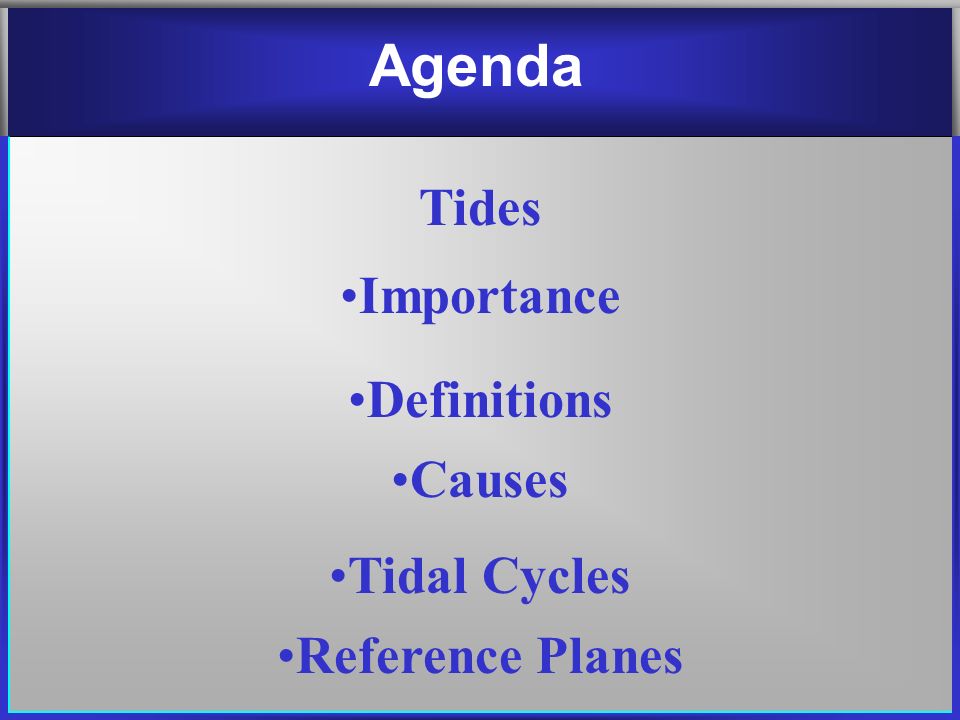 Agenda

Tides

•Importance

•Definitions

•Causes

•Tidal Cycles

•Reference Planes